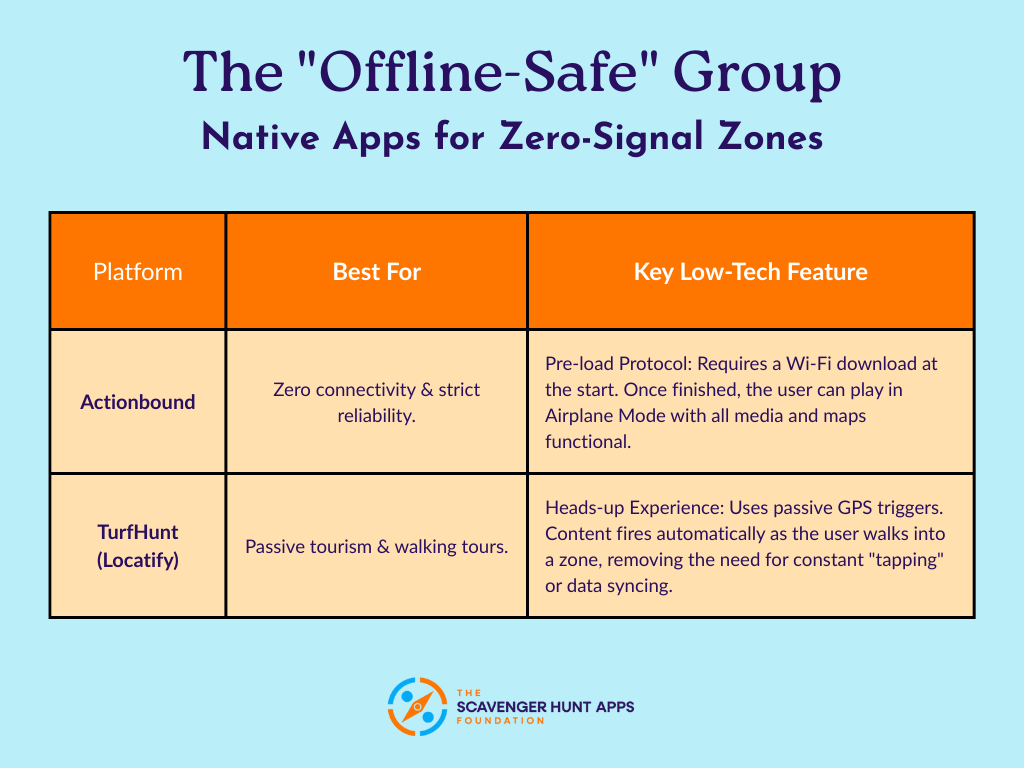 The "Offline-Safe" Group

Native Apps for Zero-Signal Zones

| Platform | Best For | Key Low-Tech Feature |
|---|---|---|
| Actionbound | Zero connectivity & strict reliability. | Pre-load Protocol: Requires a Wi-Fi download at the start. Once finished, the user can play in Airplane Mode with all media and maps functional. |
| TurfHunt (Locatify) | Passive tourism & walking tours. | Heads-up Experience: Uses passive GPS triggers. Content fires automatically as the user walks into a zone, removing the need for constant "tapping" or data syncing. |

THE SCAVENGER HUNT APPS FOUNDATION